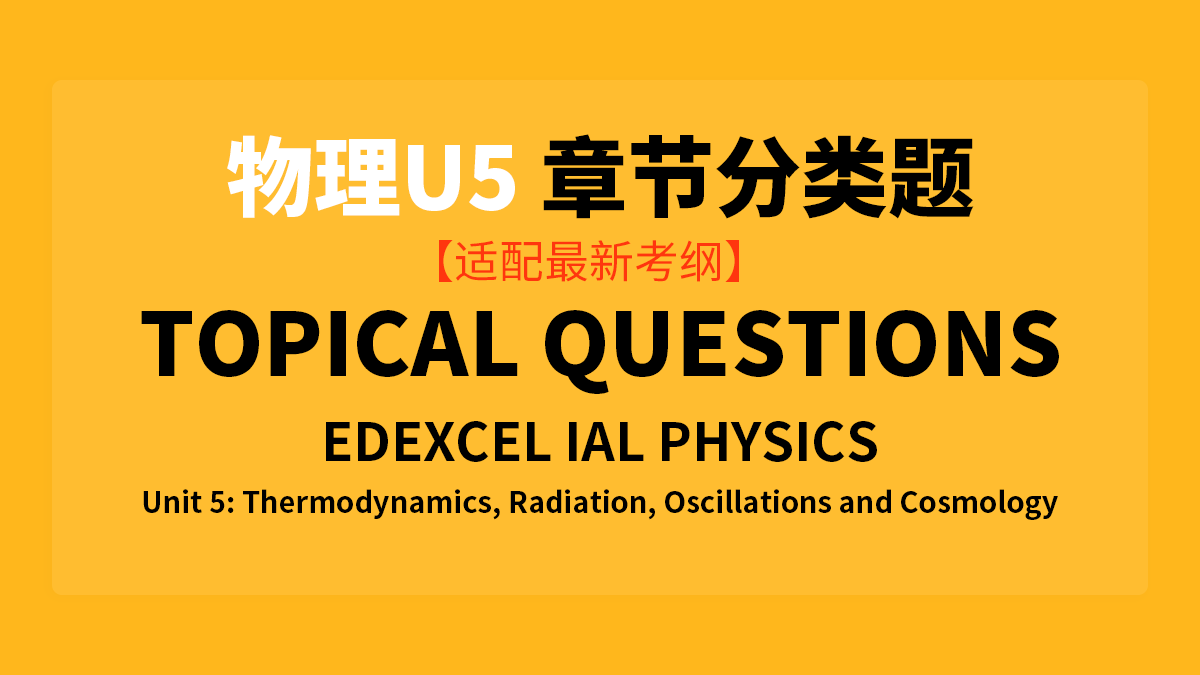 物理U5 章节分类题

【适配最新考纲】

TOPICAL QUESTIONS

EDEXCEL IAL PHYSICS

Unit 5: Thermodynamics, Radiation, Oscillations and Cosmology